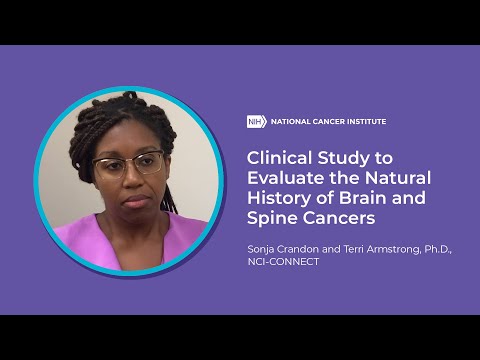 NIH NATIONAL CANCER INSTITUTE

Clinical Study to Evaluate the Natural History of Brain and Spine Cancers

Sonja Crandon and Terri Armstrong, Ph.D., NCI-CONNECT